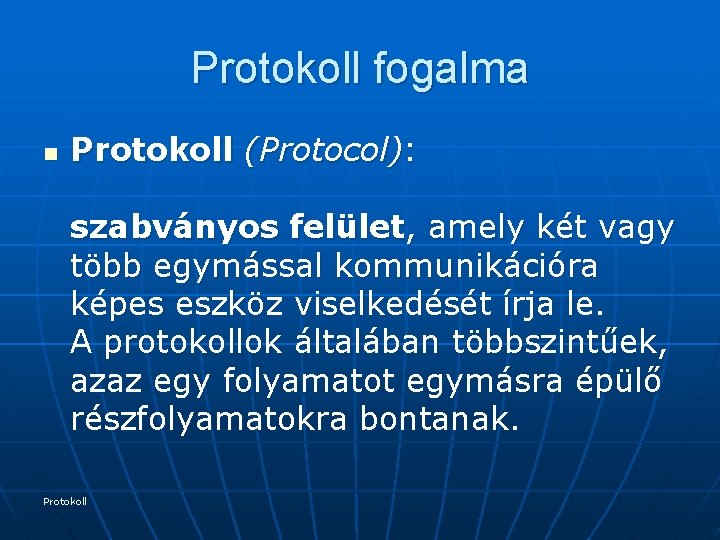 Protokoll fogalma

Protokoll (Protocol):

szabványos felület, amely két vagy több egymással kommunikációra képes eszköz viselkedését írja le.
A protokollok általában többszintűek, azaz egy folyamatot egymásra épülő részfolyamatokra bontanak.

Protokoll